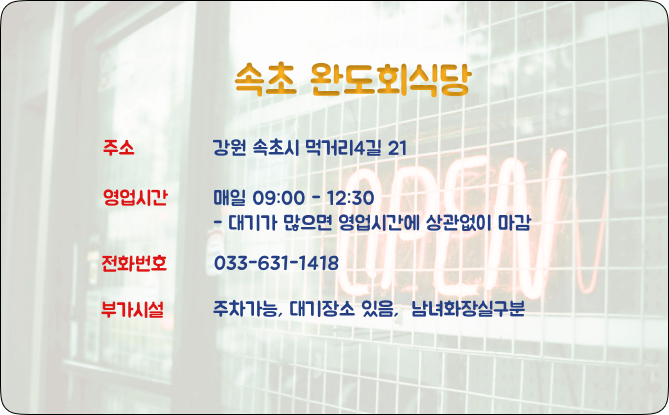 속초 완도회식당

주소 강원 속초시 먹거리4길 21

영업시간 매일 09:00 - 12:30
- 대기가 많으면 영업시간에 상관없이 마감

전화번호 033-631-1418

부가시설 주차가능, 대기장소 있음, 남녀화장실구분

OPEN